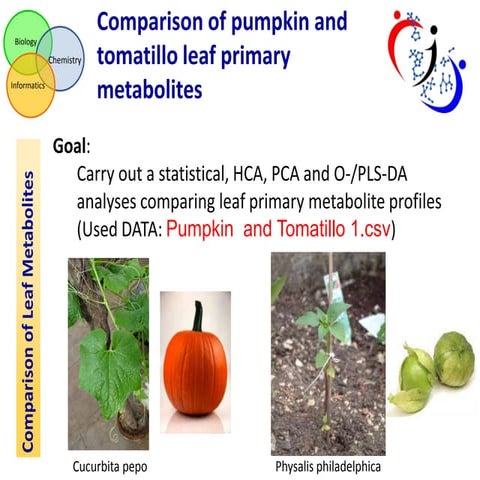 Biology
Chemistry
Informatics

Comparison of pumpkin and tomatillo leaf primary metabolites

Comparison of Leaf Metabolites

Goal:
Carry out a statistical, HCA, PCA and O-/PLS-DA analyses comparing leaf primary metabolite profiles (Used DATA: Pumpkin and Tomatillo 1.csv)

Cucurbita pepo

Physalis philadelphica